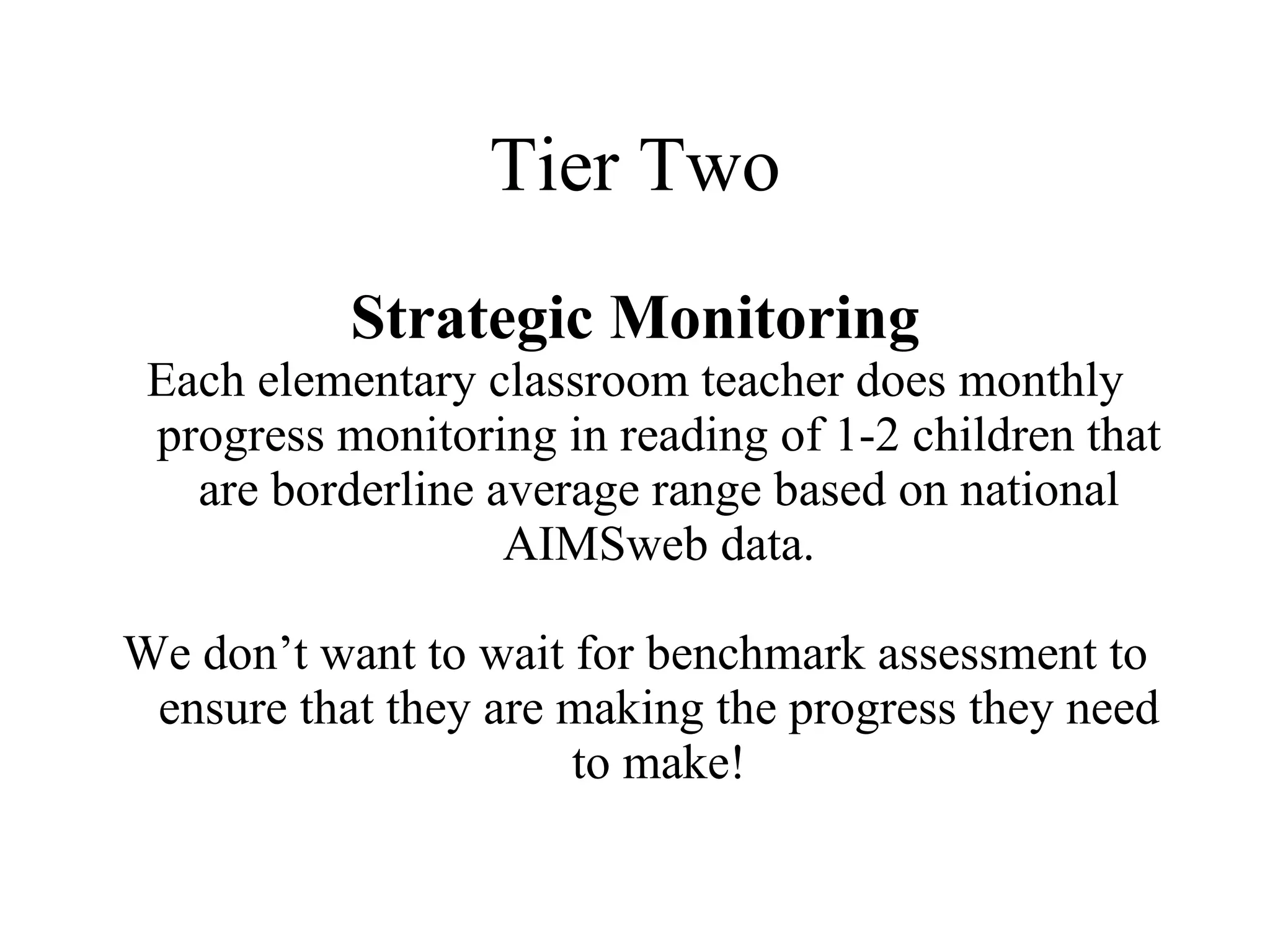 Tier Two

Strategic Monitoring
Each elementary classroom teacher does monthly progress monitoring in reading of 1-2 children that are borderline average range based on national AIMSweb data.

We don’t want to wait for benchmark assessment to ensure that they are making the progress they need to make!